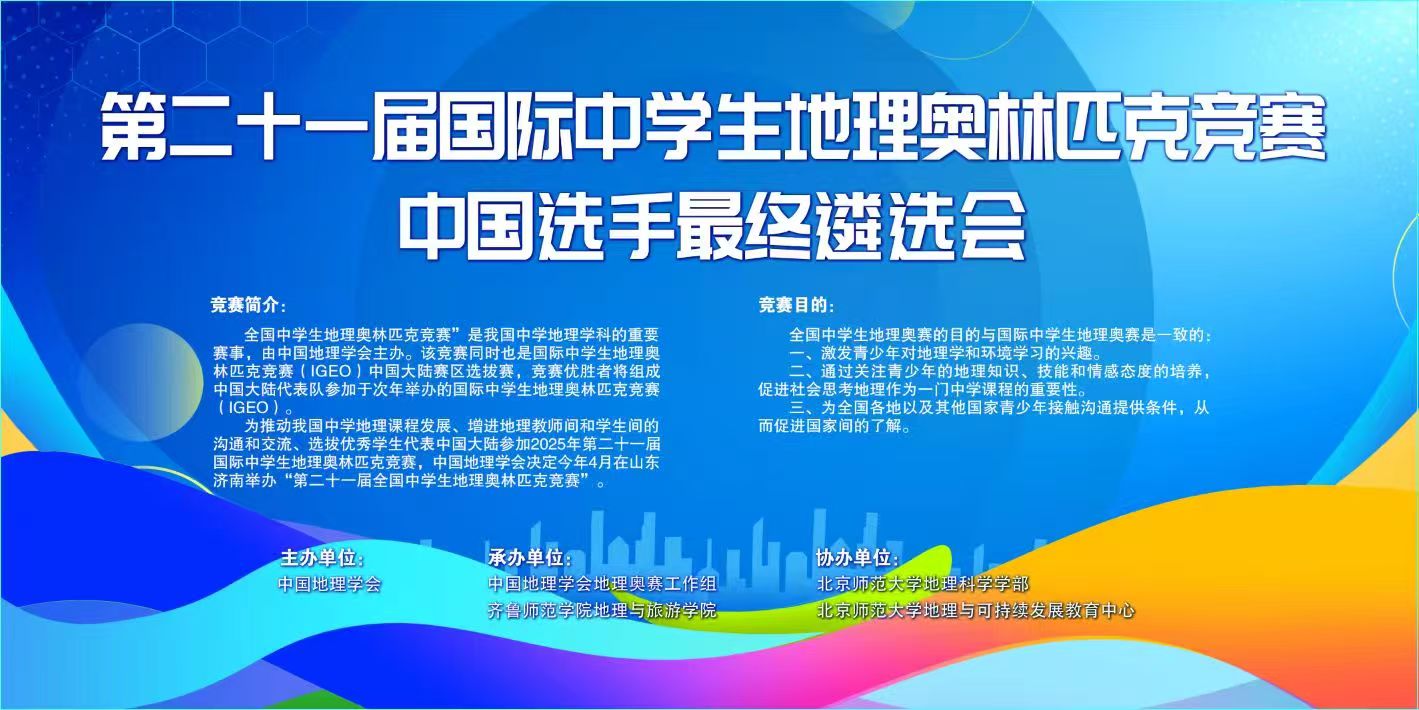 第二十一届国际中学生地理奥林匹克竞赛
中国选手最终遴选会

竞赛简介：

全国中学生地理奥林匹克竞赛”是我国中学地理学科的重要赛事，由中国地理学会主办。该竞赛同时也是国际中学生地理奥林匹克竞赛（IGEO）中国大陆赛区选拔赛，竞赛优胜者将组成中国大陆代表队参加于次年举办的国际中学生地理奥林匹克竞赛（IGEO）。

为推动我国中学地理课程发展、增进地理教师间和学生间的沟通和交流、选拔优秀学生代表中国大陆参加2025年第二十一届国际中学生地理奥林匹克竞赛，中国地理学会决定今年4月在山东济南举办“第二十一届全国中学生地理奥林匹克竞赛”。

竞赛目的：

全国中学生地理奥赛的目的与国际中学生地理奥赛是一致的：
一、激发青少年对地理学和环境学习的兴趣。
二、通过关注青少年的地理知识、技能和情感态度的培养，促进社会思考地理作为一门中学课程的重要性。
三、为全国各地以及其他国家青少年接触沟通提供条件，从而促进国家间的了解。

主办单位：
中国地理学会

承办单位：
中国地理学会地理奥赛工作组
齐鲁师范学院地理与旅游学院

协办单位：
北京师范大学地理科学学部
北京师范大学地理与可持续发展教育中心